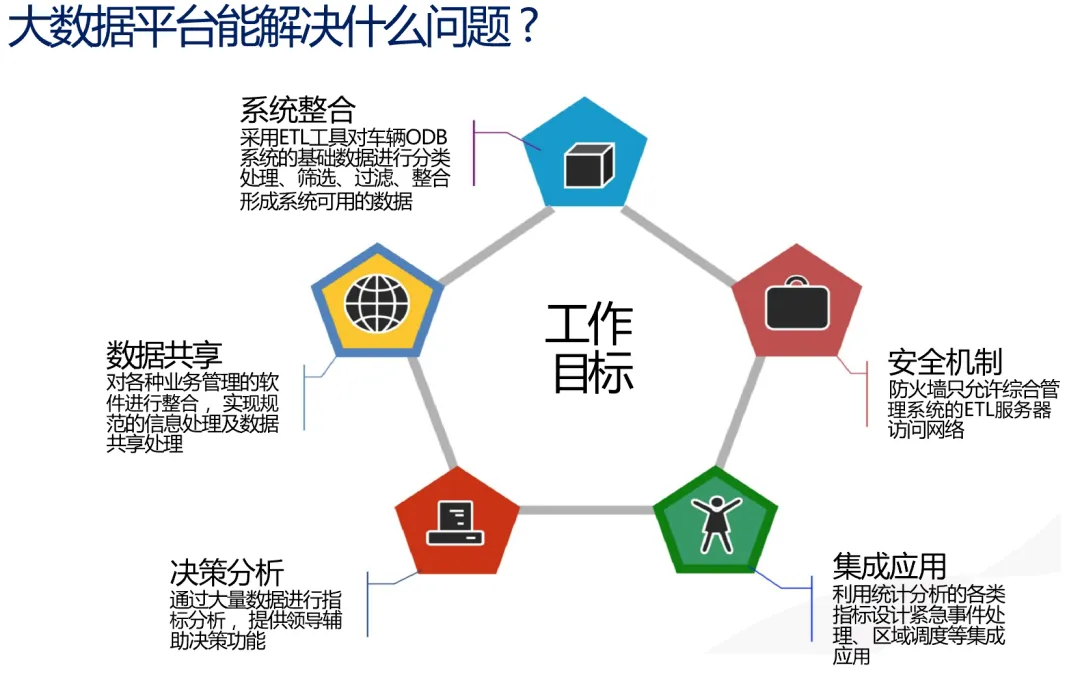 大数据平台能解决什么问题？

系统整合
采用ETL工具对车辆ODB系统的基础数据进行分类处理、筛选、过滤、整合形成系统可用的数据

数据共享
对各种业务管理的软件进行整合，实现规范的信息处理及数据共享处理

工作目标

安全机制
防火墙只允许综合管理系统的ETL服务器访问网络

决策分析
通过大量数据进行指标分析，提供领导辅助决策功能

集成应用
利用统计分析的各类指标设计紧急事件处理、区域调度等集成应用